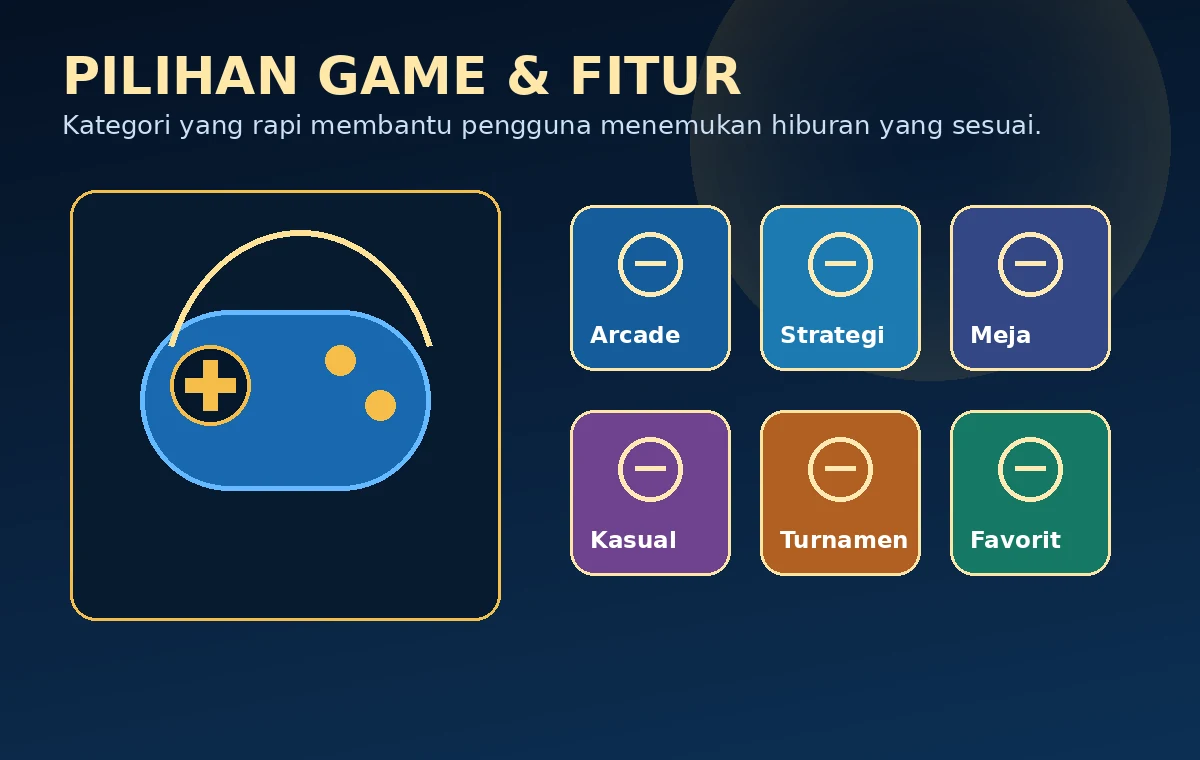 PILIHAN GAME & FITUR
Kategori yang rapi membantu pengguna menemukan hiburan yang sesuai.

Arcade
Strategi
Meja
Kasual
Turnamen
Favorit